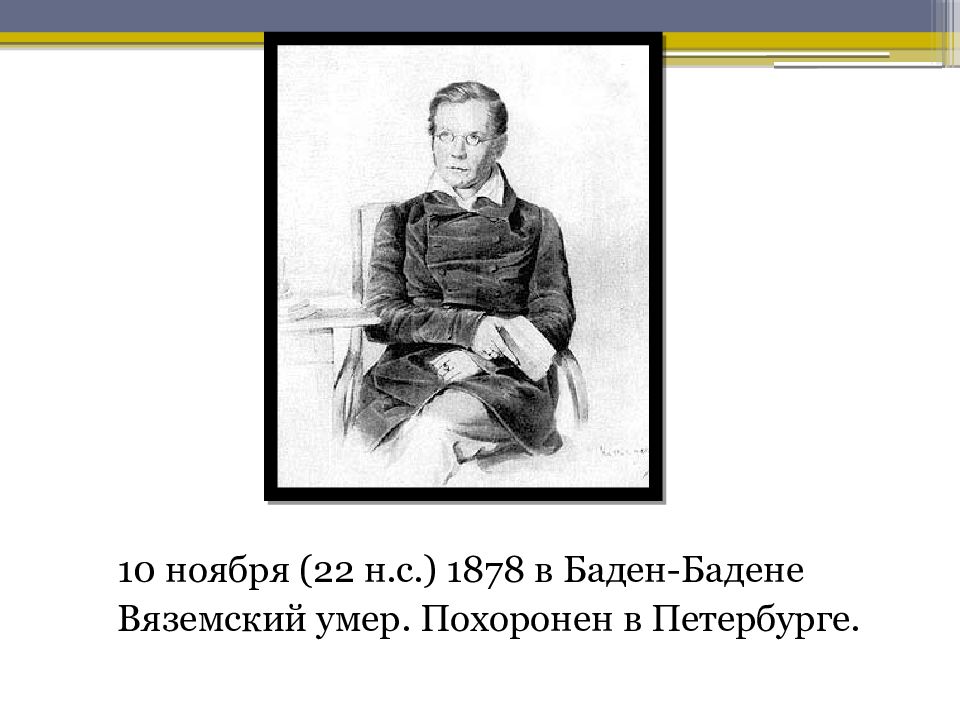 10 ноября (22 н.с.) 1878 в Баден-Бадене Вяземский умер. Похоронен в Петербурге.